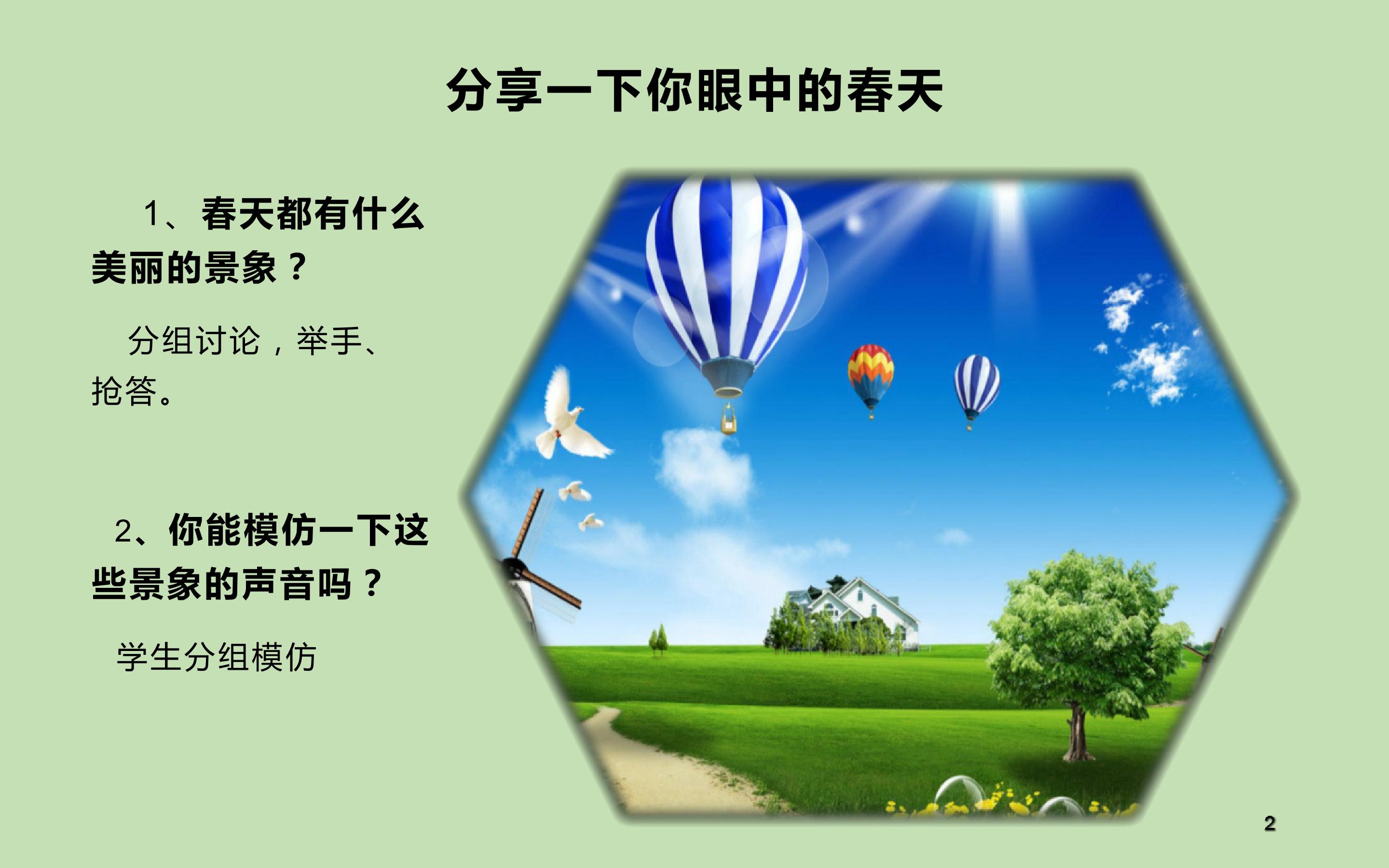 分享一下你眼中的春天

1、春天都有什么美丽的景象？

分组讨论，举手、抢答。

2、你能模仿一下这些景象的声音吗？

学生分组模仿

2